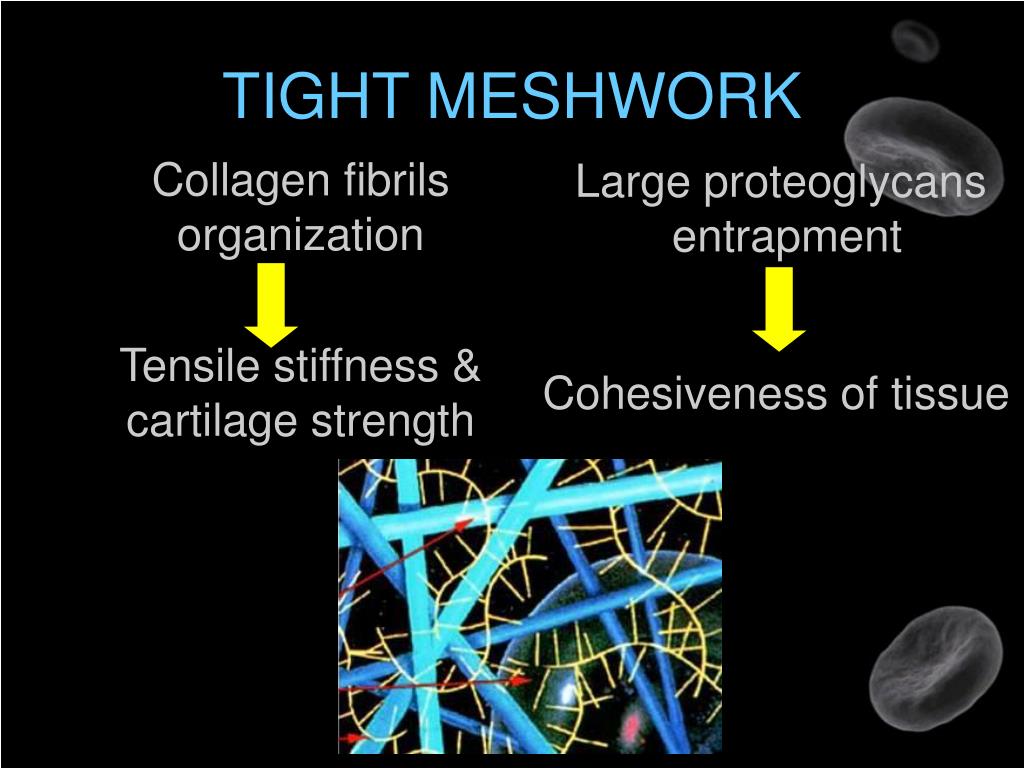 TIGHT MESHWORK

Collagen fibrils organization

Tensile stiffness & cartilage strength

Large proteoglycans entrapment

Cohesiveness of tissue